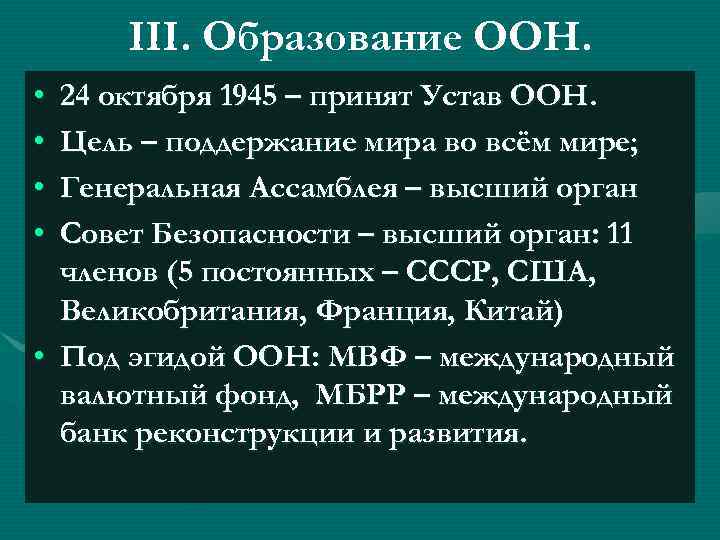 III. Образование ООН.

• 24 октября 1945 – принят Устав ООН.
• Цель – поддержание мира во всём мире;
• Генеральная Ассамблея – высший орган
• Совет Безопасности – высший орган: 11 членов (5 постоянных – СССР, США, Великобритания, Франция, Китай)
• Под эгидой ООН: МВФ – международный валютный фонд, МБРР – международный банк реконструкции и развития.